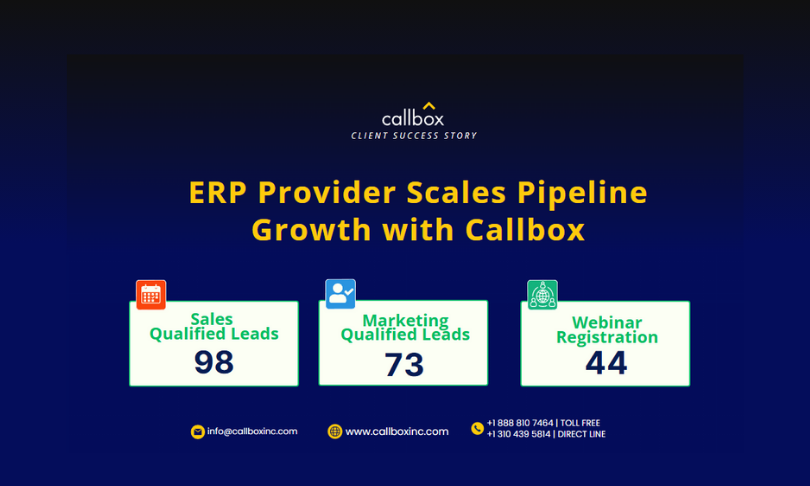 callbox
CLIENT SUCCESS STORY

ERP Provider Scales Pipeline Growth with Callbox

Sales Qualified Leads
98

Marketing Qualified Leads
73

Webinar Registration
44

info@callboxinc.com

www.callboxinc.com

+1 888 810 7464 | TOLL FREE
+1 310 439 5814 | DIRECT LINE